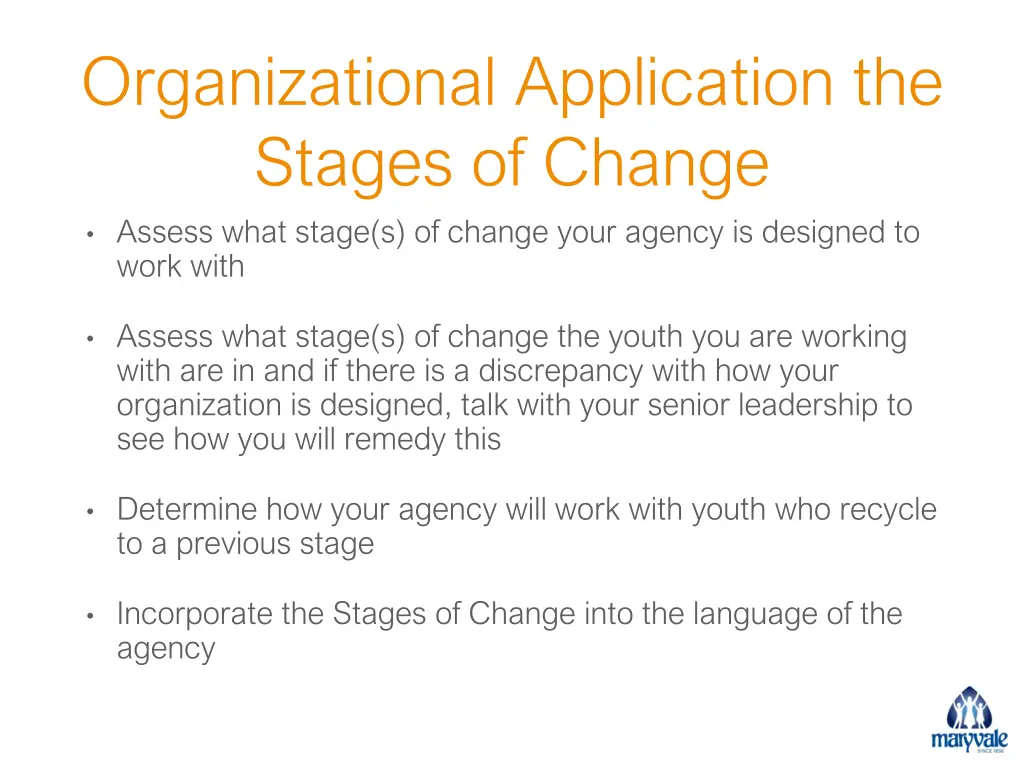 Organizational Application the Stages of Change

• Assess what stage(s) of change your agency is designed to work with

• Assess what stage(s) of change the youth you are working with are in and if there is a discrepancy with how your organization is designed, talk with your senior leadership to see how you will remedy this

• Determine how your agency will work with youth who recycle to a previous stage

• Incorporate the Stages of Change into the language of the agency

maryvale
SINCE 1856